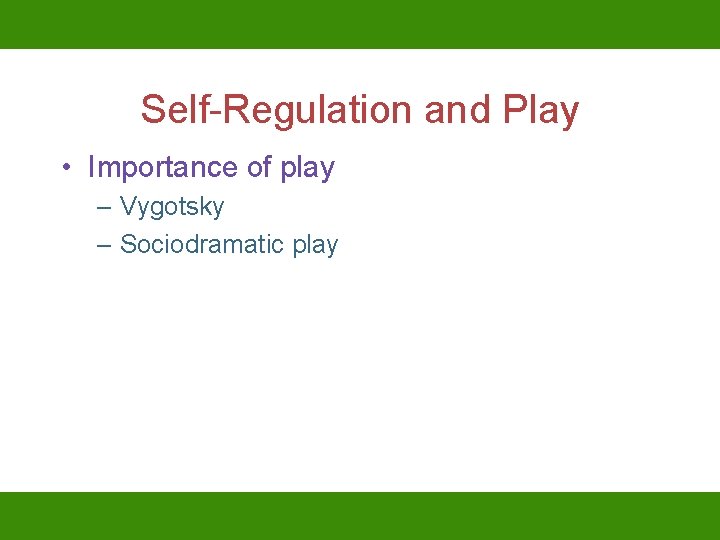 Self-Regulation and Play

• Importance of play
– Vygotsky
– Sociodramatic play